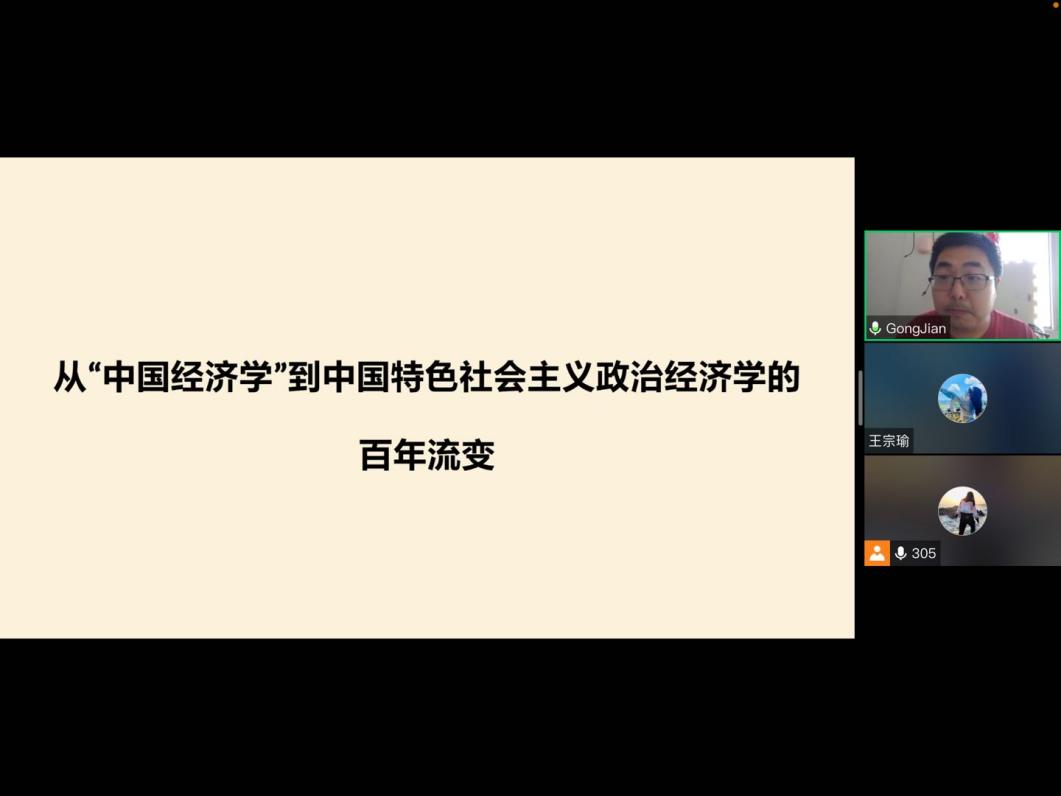 从“中国经济学”到中国特色社会主义政治经济学的

百年流变

GongJian

王宗瑜

305